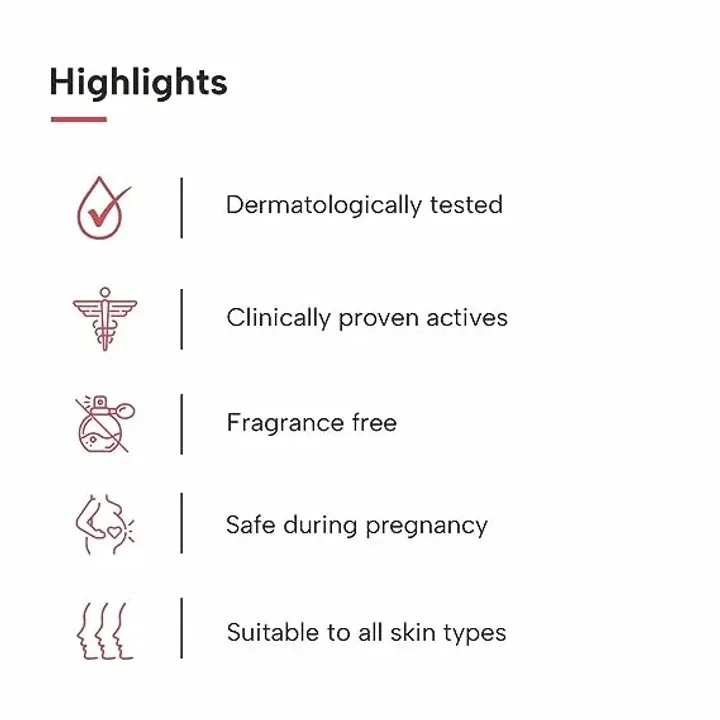 Highlights

Dermatologically tested

Clinically proven actives

Fragrance free

Safe during pregnancy

Suitable to all skin types